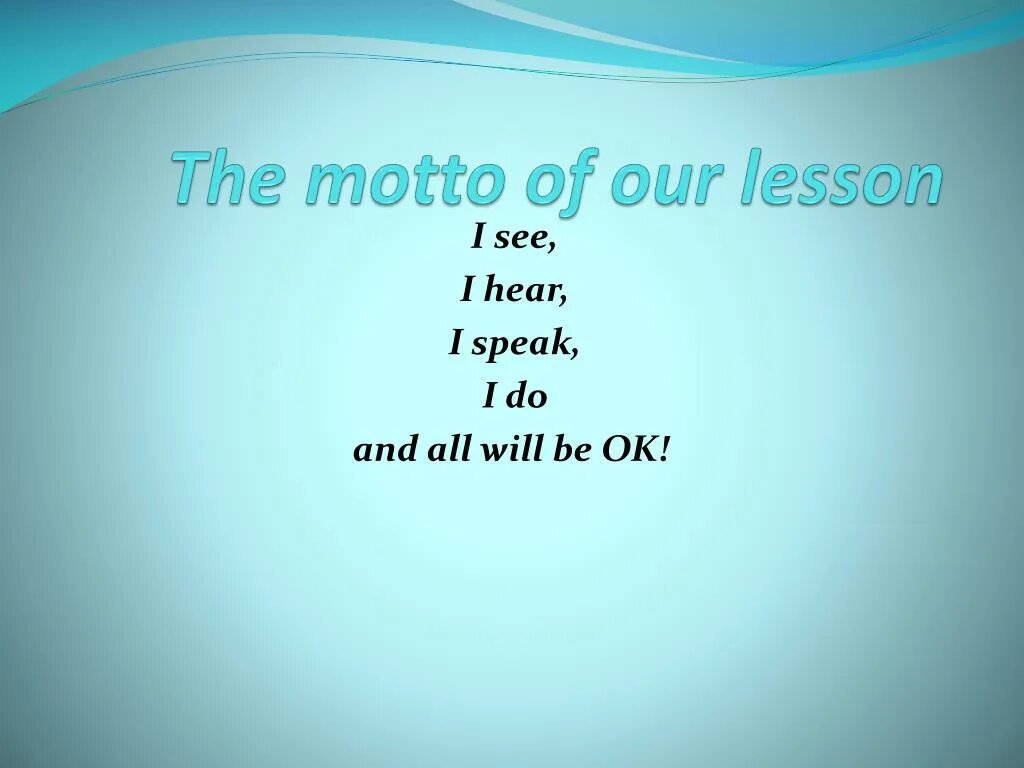 The motto of our lesson

I see,
I hear,
I speak,
I do
and all will be OK!